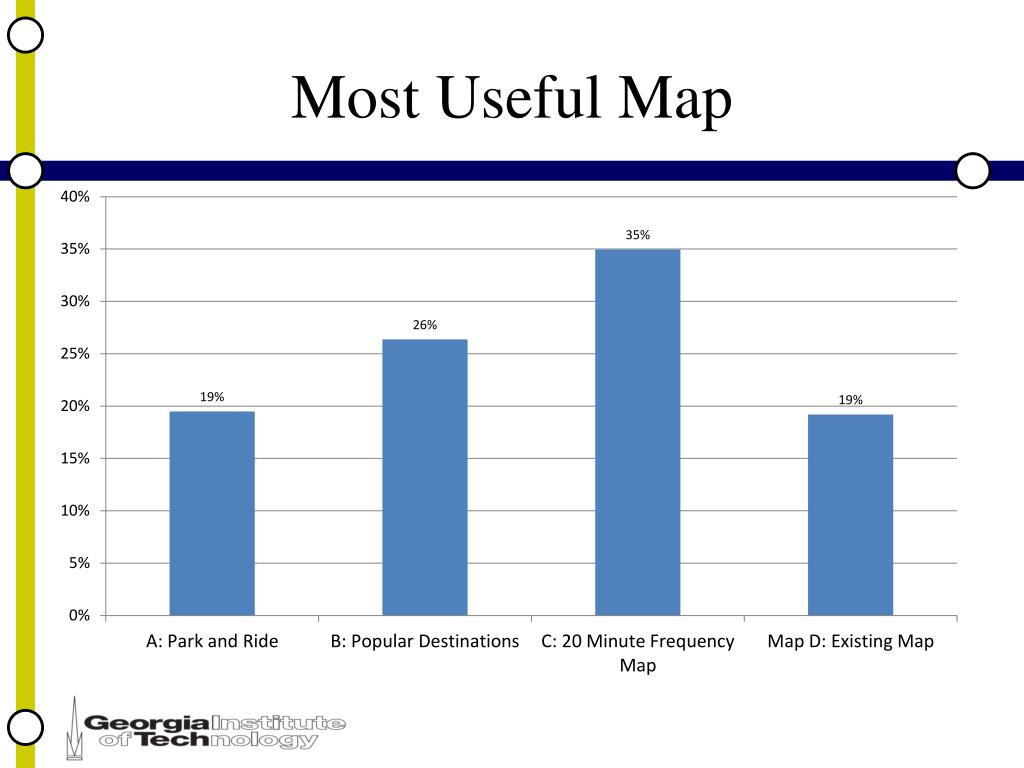 Most Useful Map

40%
35%
30%
25%
20%
15%
10%
5%
0%

19%
26%
35%
19%

A: Park and Ride
B: Popular Destinations
C: 20 Minute Frequency Map
Map D: Existing Map

Georgia Institute of Technology